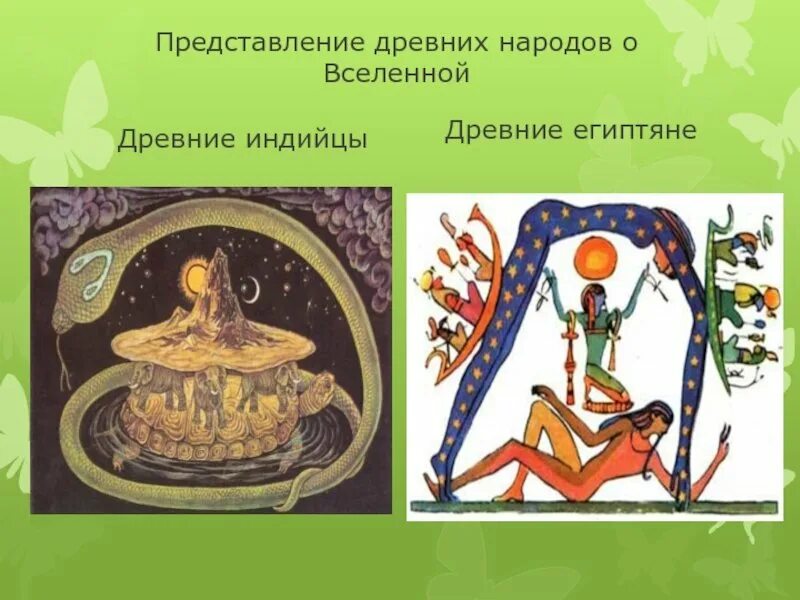 Представление древних народов о Вселенной

Древние индийцы

Древние египтяне